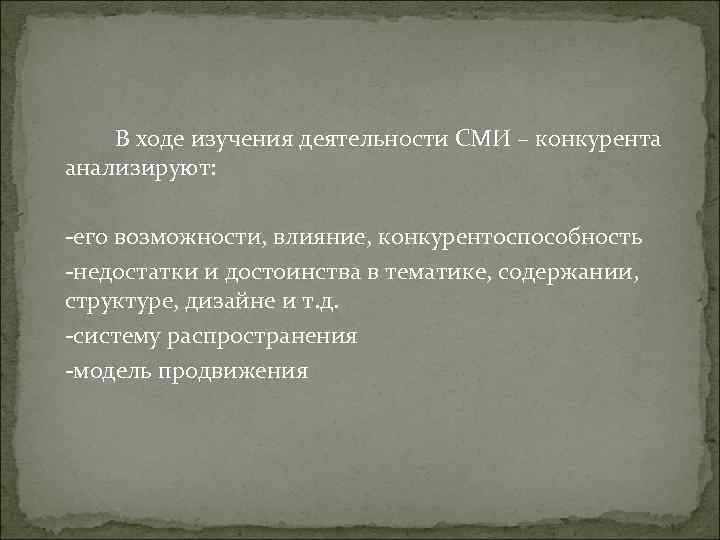 В ходе изучения деятельности СМИ – конкурента анализируют:

-его возможности, влияние, конкурентоспособность
-недостатки и достоинства в тематике, содержании, структуре, дизайне и т.д.
-систему распространения
-модель продвижения